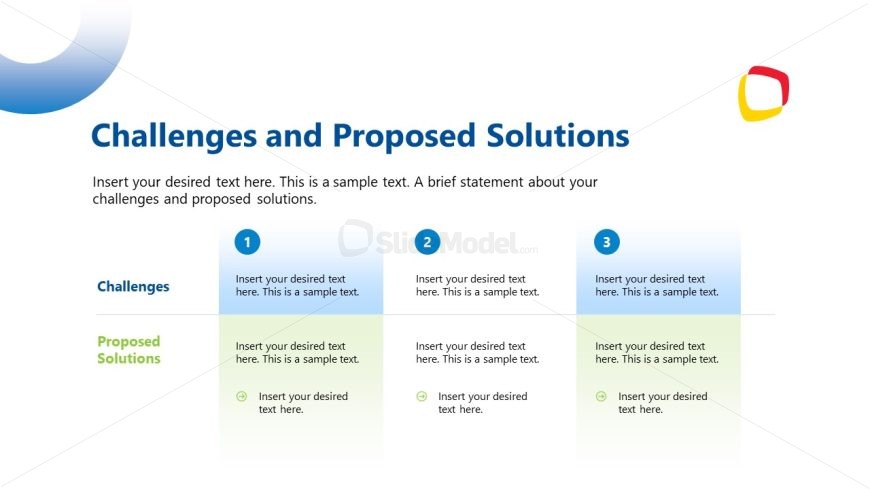 Challenges and Proposed Solutions

Insert your desired text here. This is a sample text. A brief statement about your challenges and proposed solutions.

SlideModel.com

| | 1 | 2 | 3 |
|---|---|---|---|
| Challenges | Insert your desired text here. This is a sample text. | Insert your desired text here. This is a sample text. | Insert your desired text here. This is a sample text. |
| Proposed Solutions | Insert your desired text here. This is a sample text. Insert your desired text here. | Insert your desired text here. This is a sample text. Insert your desired text here. | Insert your desired text here. This is a sample text. Insert your desired text here. |